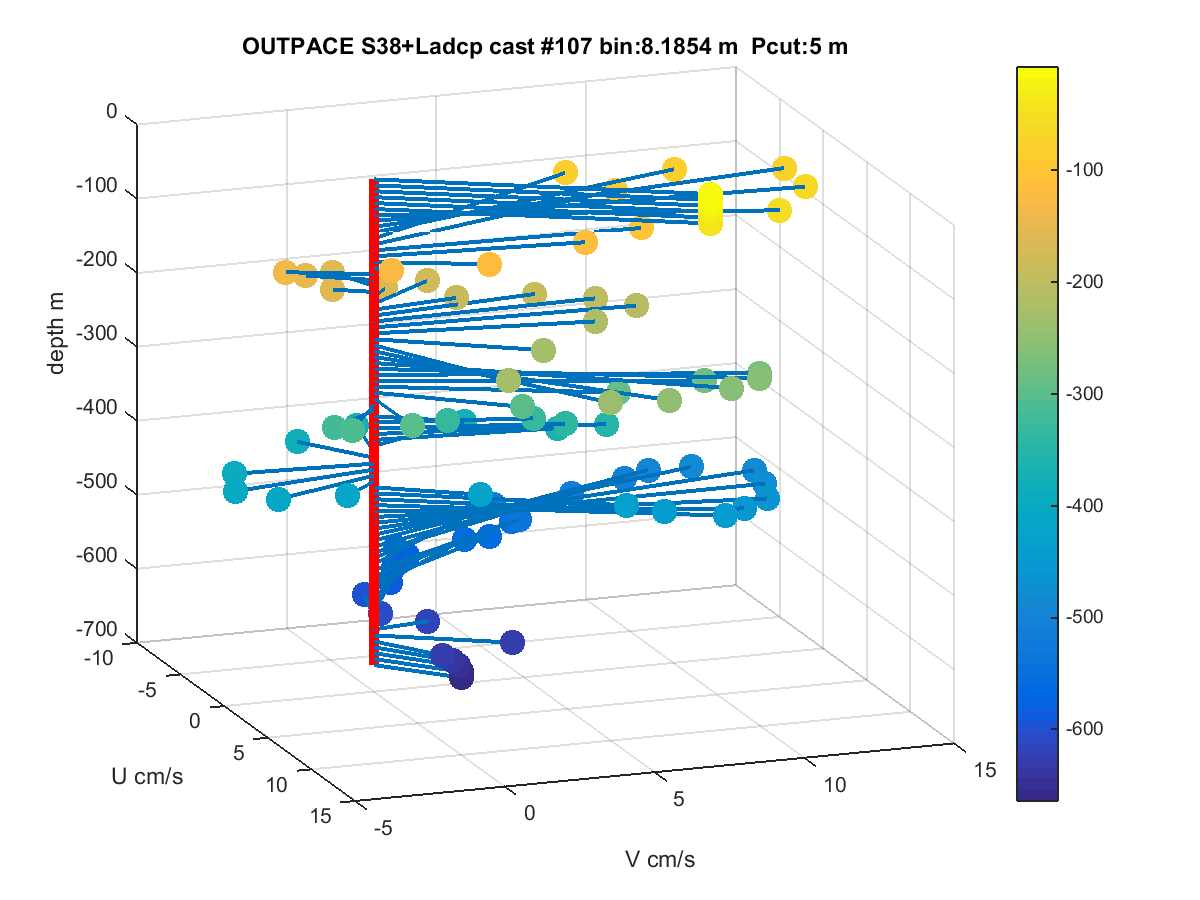 OUTPACE S38+Ladcp cast #107 bin:8.1854 m Pcut:5 m

0
-100
-200
-300
-400
-500
-600
-700
depth m

-10
-5
0
5
10
15
U cm/s

-5
0
5
10
15
V cm/s

-100
-200
-300
-400
-500
-600